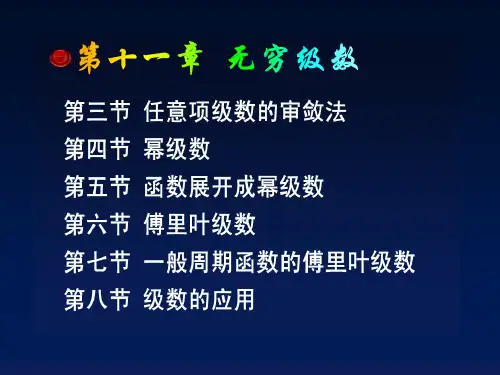 第十一章 无穷级数

第三节 任意项级数的审敛法

第四节 幂级数

第五节 函数展开成幂级数

第六节 傅里叶级数

第七节 一般周期函数的傅里叶级数

第八节 级数的应用